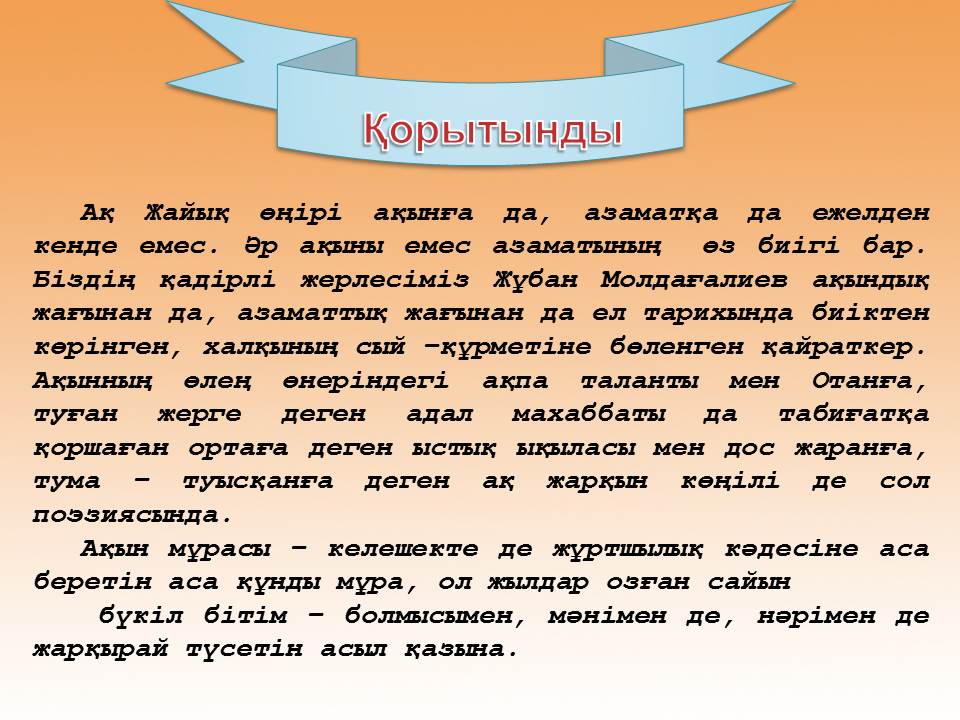 Қорытынды

Ақ Жайық өңірі ақынға да, азаматқа да ежелден кенде емес. Әр ақыны емес азаматының өз биігі бар. Біздің қадірлі жерлесіміз Жұбан Молдағалиев ақындық жағынан да, азаматтық жағынан да ел тарихында биіктен көрінген, халқының сый –құрметіне бөленген қайраткер. Ақынның өлең өнеріндегі ақпа таланты мен Отанға, туған жерге деген адал махаббаты да табиғатқа қоршаған ортаға деген ыстық ықыласы мен дос жаранға, тума – туысқанға деген ақ жарқын көңілі де сол поэзиясында.

Ақын мұрасы – келешекте де жұртшылық кәдесіне аса беретін аса құнды мұра, ол жылдар озған сайын
бүкіл бітім – болмысымен, мәнімен де, нәрімен де жарқырай түсетін асыл қазына.